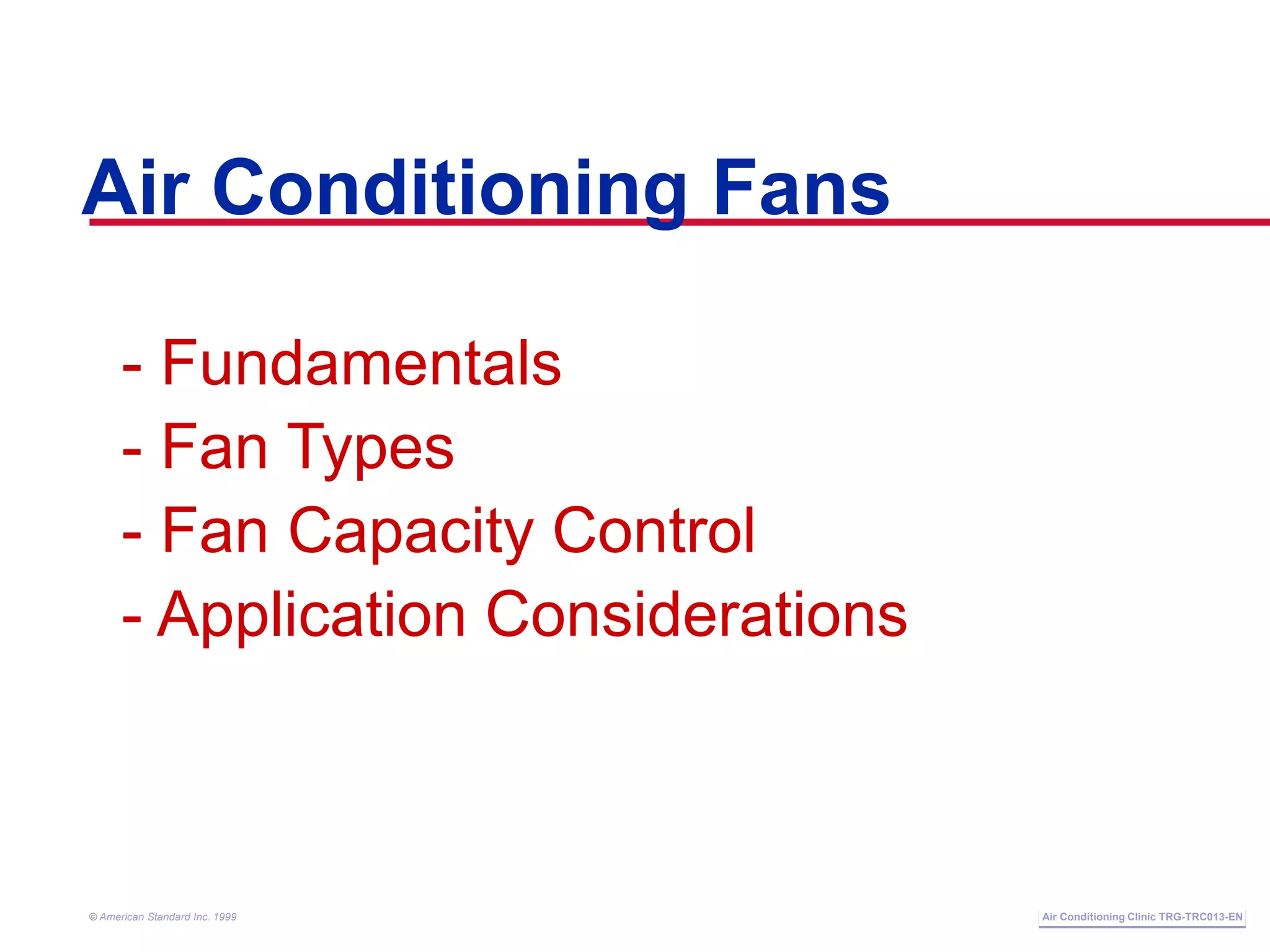 Air Conditioning Fans

- Fundamentals
- Fan Types
- Fan Capacity Control
- Application Considerations

© American Standard Inc. 1999

Air Conditioning Clinic TRG-TRC013-EN